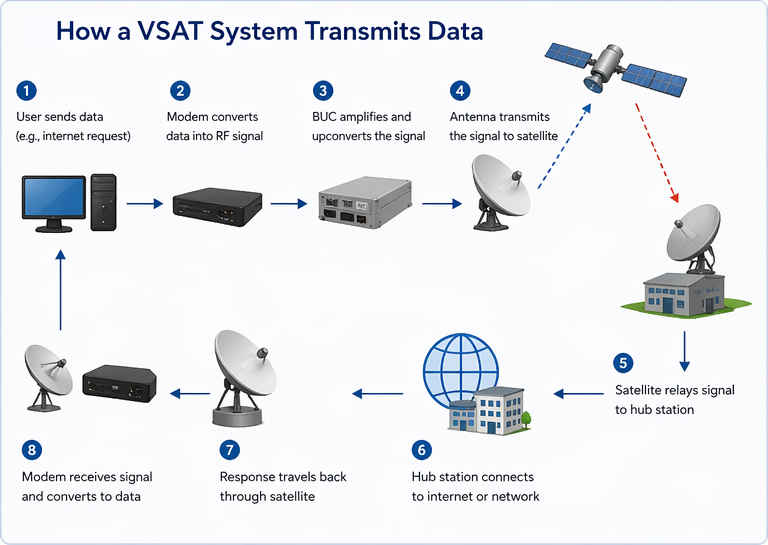 How a VSAT System Transmits Data

1
User sends data (e.g., internet request)

2
Modem converts data into RF signal

3
BUC amplifies and upconverts the signal

4
Antenna transmits the signal to satellite

5
Satellite relays signal to hub station

6
Hub station connects to internet or network

7
Response travels back through satellite

8
Modem receives signal and converts to data